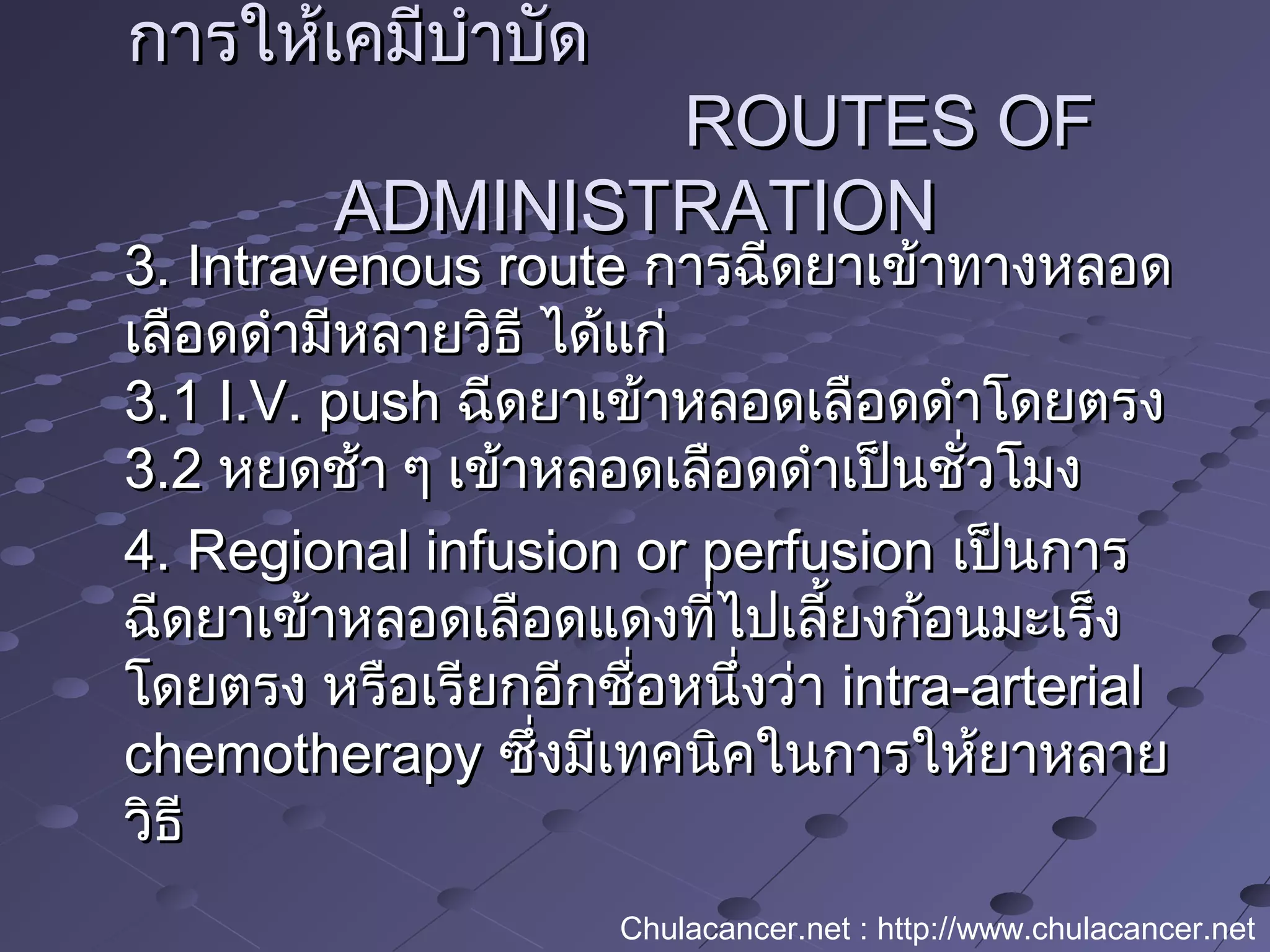 การให้เคมีบำบัด ROUTES OF ADMINISTRATION

3. Intravenous route การฉีดยาเข้าทางหลอดเลือดดำมีหลายวิธี ได้แก่
3.1 I.V. push ฉีดยาเข้าหลอดเลือดดำโดยตรง
3.2 หยดช้า ๆ เข้าหลอดเลือดดำเป็นชั่วโมง

4. Regional infusion or perfusion เป็นการฉีดยาเข้าหลอดเลือดแดงที่ไปเลี้ยงก้อนมะเร็งโดยตรง หรือเรียกอีกชื่อหนึ่งว่า intra-arterial chemotherapy ซึ่งมีเทคนิคในการให้ยาหลายวิธี

Chulacancer.net : http://www.chulacancer.net